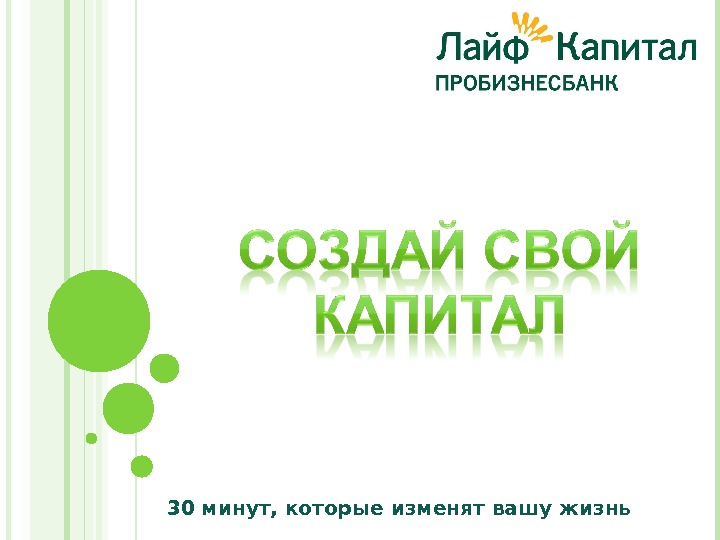 Лайф Капитал
ПРОБИЗНЕСБАНК

СОЗДАЙ СВОЙ КАПИТАЛ

30 минут, которые изменят вашу жизнь